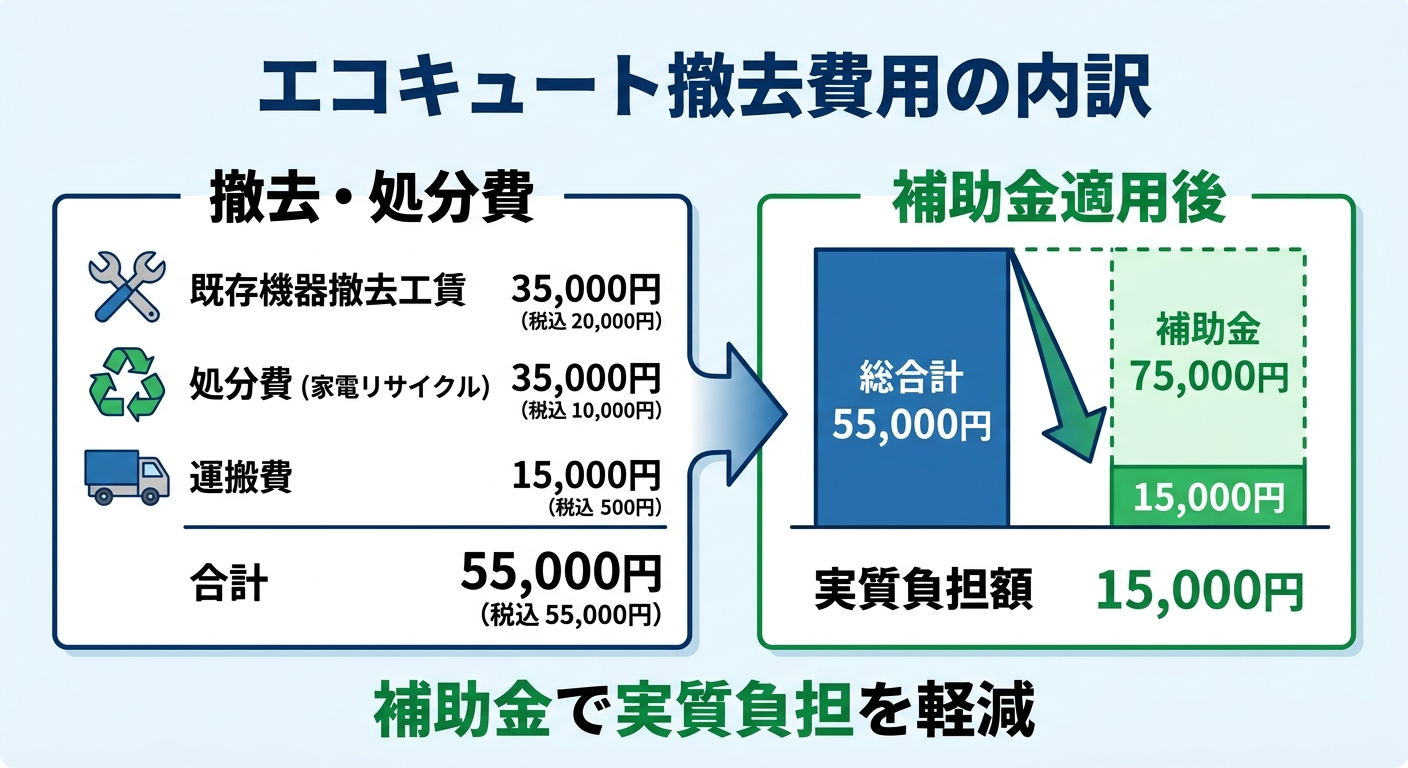 エコキュート撤去費用の内訳

撤去・処分費

既存機器撤去工賃 35,000円 (税込 20,000円)

処分費 (家電リサイクル) 35,000円 (税込 10,000円)

運搬費 15,000円 (税込 500円)

合計 55,000円 (税込 55,000円)

補助金適用後

総合計 55,000円

補助金 75,000円

15,000円

実質負担額 15,000円

補助金で実質負担を軽減